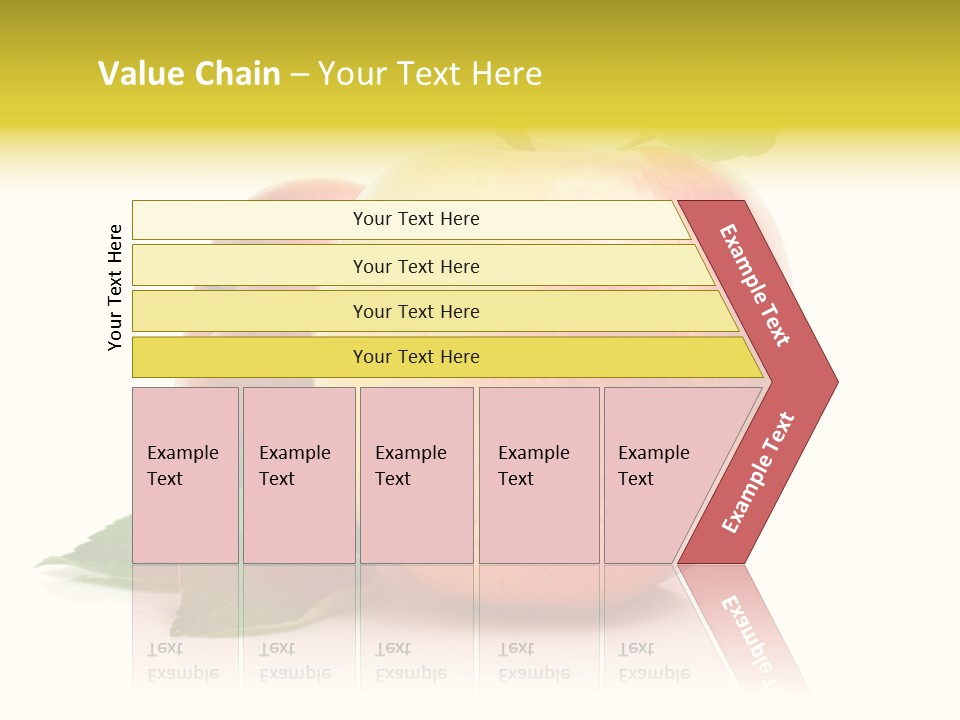 Value Chain – Your Text Here

Your Text Here

Your Text Here

Your Text Here

Your Text Here

Your Text Here

Example Text

Example Text

Example Text

Example Text

Example Text

Example Text

Example Text